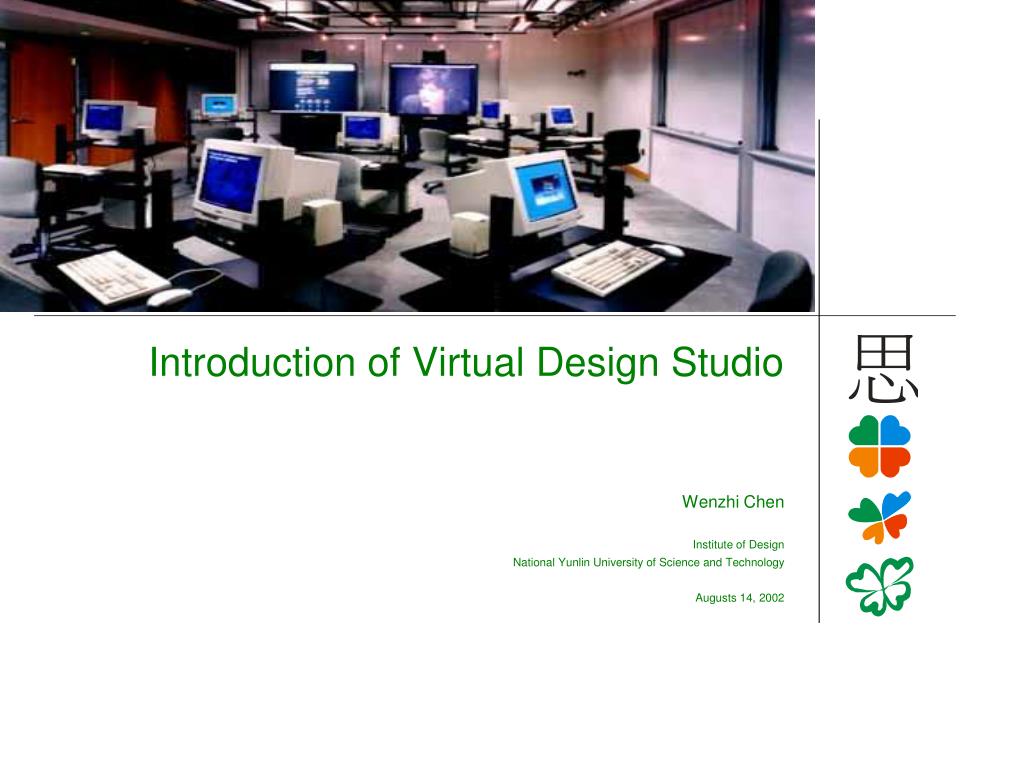 Introduction of Virtual Design Studio

思

Wenzhi Chen

Institute of Design
National Yunlin University of Science and Technology

Augusts 14, 2002